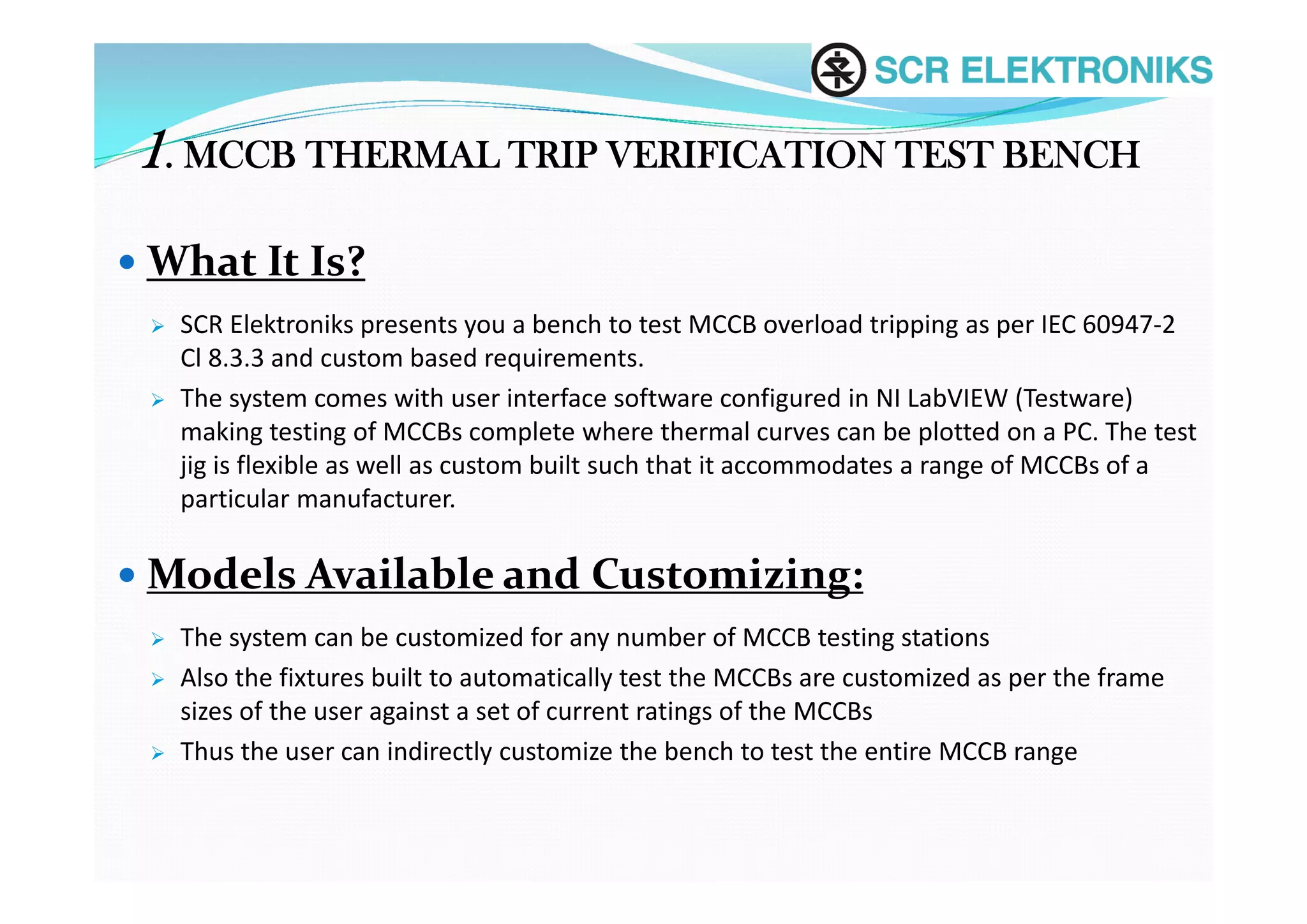 SCR ELEKTRONIKS

1. MCCB THERMAL TRIP VERIFICATION TEST BENCH

• What It Is?

➢ SCR Elektroniks presents you a bench to test MCCB overload tripping as per IEC 60947-2 Cl 8.3.3 and custom based requirements.

➢ The system comes with user interface software configured in NI LabVIEW (Testware) making testing of MCCBs complete where thermal curves can be plotted on a PC. The test jig is flexible as well as custom built such that it accommodates a range of MCCBs of a particular manufacturer.

• Models Available and Customizing:

➢ The system can be customized for any number of MCCB testing stations

➢ Also the fixtures built to automatically test the MCCBs are customized as per the frame sizes of the user against a set of current ratings of the MCCBs

➢ Thus the user can indirectly customize the bench to test the entire MCCB range